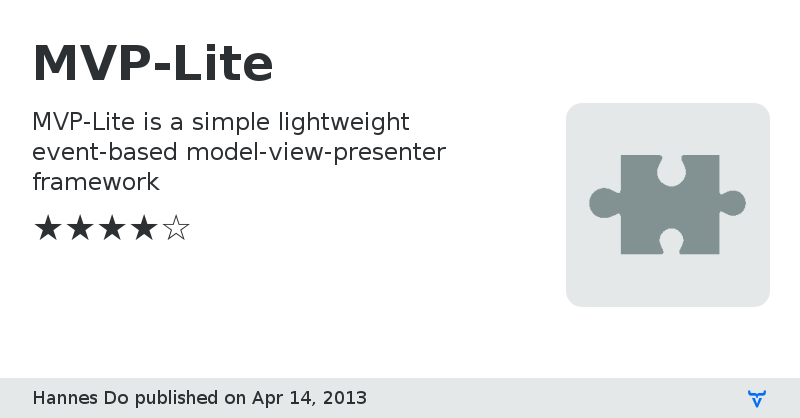 MVP-Lite

MVP-Lite is a simple lightweight event-based model-view-presenter framework

★★★★☆

Hannes Do published on Apr 14, 2013